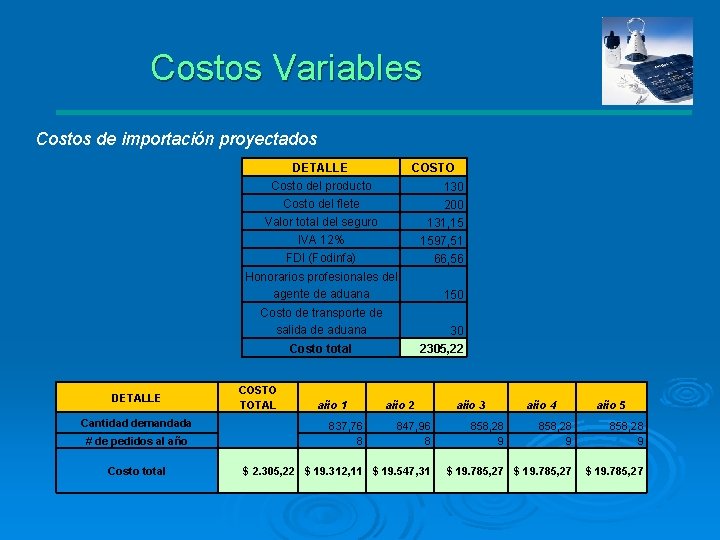 Costos Variables

Costos de importación proyectados

| DETALLE | COSTO |
|---|---|
| Costo del producto | 130 |
| Costo del flete | 200 |
| Valor total del seguro | 131,15 |
| IVA 12% | 1597,51 |
| FDI (Fodinfa) | 66,56 |
| Honorarios profesionales del agente de aduana | 150 |
| Costo de transporte de salida de aduana | 30 |
| Costo total | 2305,22 |

| DETALLE | COSTO TOTAL | año 1 | año 2 | año 3 | año 4 | año 5 |
|---|---|---|---|---|---|---|
| Cantidad demandada | | 837,76 | 847,96 | 858,28 | 858,28 | 858,28 |
| # de pedidos al año | | 8 | 8 | 9 | 9 | 9 |
| Costo total | $ 2.305,22 | $ 19.312,11 | $ 19.547,31 | $ 19.785,27 | $ 19.785,27 | $ 19.785,27 |